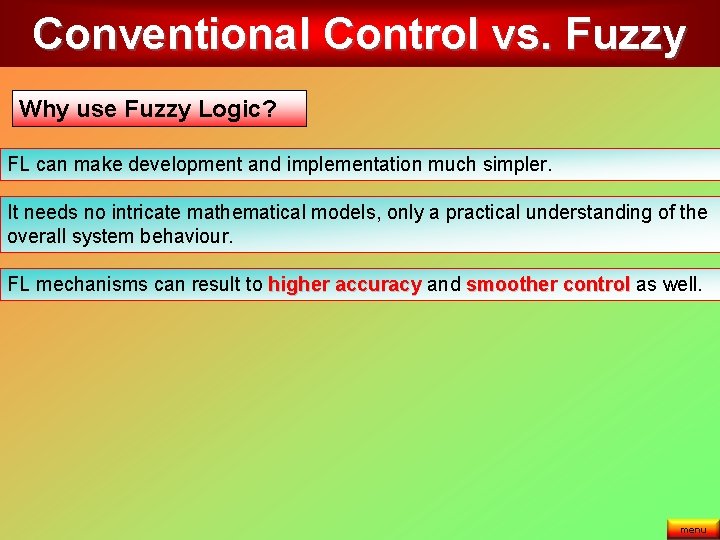 Conventional Control vs. Fuzzy

Why use Fuzzy Logic?

FL can make development and implementation much simpler.

It needs no intricate mathematical models, only a practical understanding of the overall system behaviour.

FL mechanisms can result to higher accuracy and smoother control as well.

menu